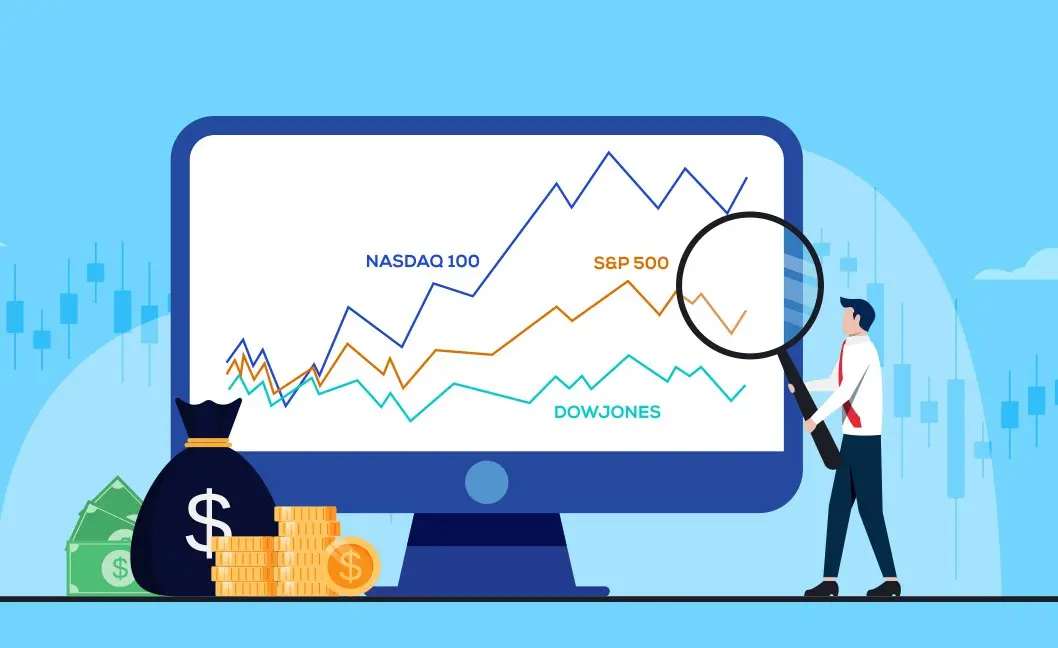 NASDAQ 100

S&P 500

DOWJONES

$

$

$